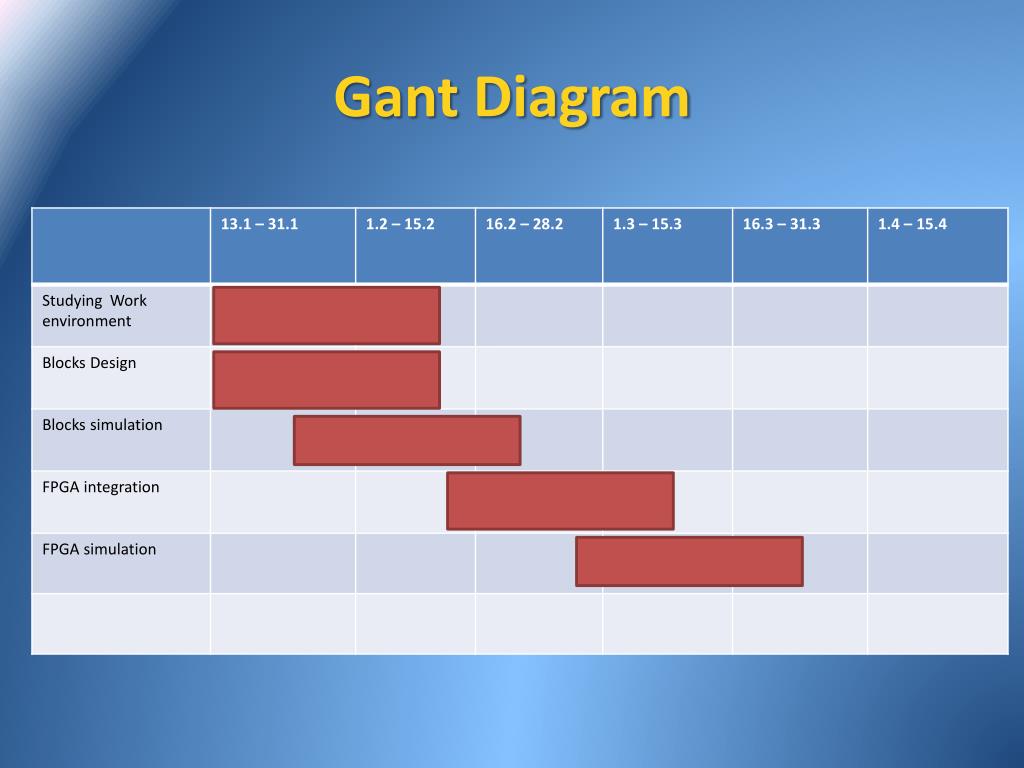 Gant Diagram

| | 13.1 – 31.1 | 1.2 – 15.2 | 16.2 – 28.2 | 1.3 – 15.3 | 16.3 – 31.3 | 1.4 – 15.4 |
|---|---|---|---|---|---|---|
| Studying Work environment | | | | | | |
| Blocks Design | | | | | | |
| Blocks simulation | | | | | | |
| FPGA integration | | | | | | |
| FPGA simulation | | | | | | |
| | | | | | | |